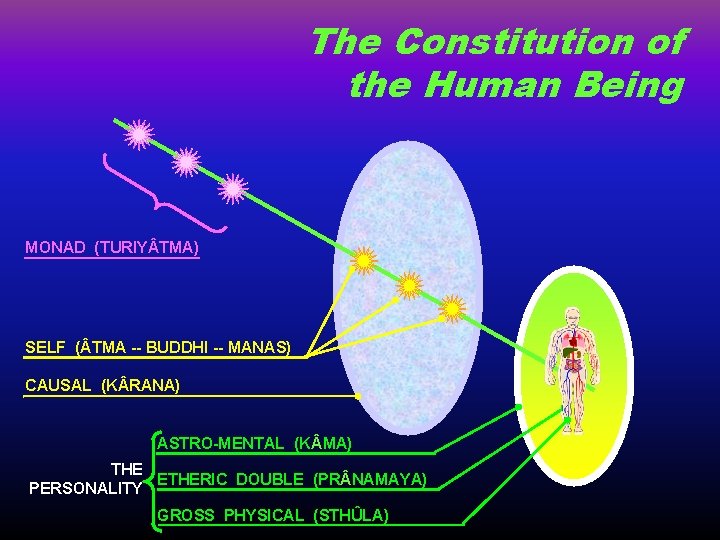 The Constitution of the Human Being

MONAD (TURIYÂTMA)

SELF (ÂTMA -- BUDDHI -- MANAS)

CAUSAL (KÂRANA)

THE PERSONALITY

ASTRO-MENTAL (KÂMA)

ETHERIC DOUBLE (PRÂNAMAYA)

GROSS PHYSICAL (STHÛLA)